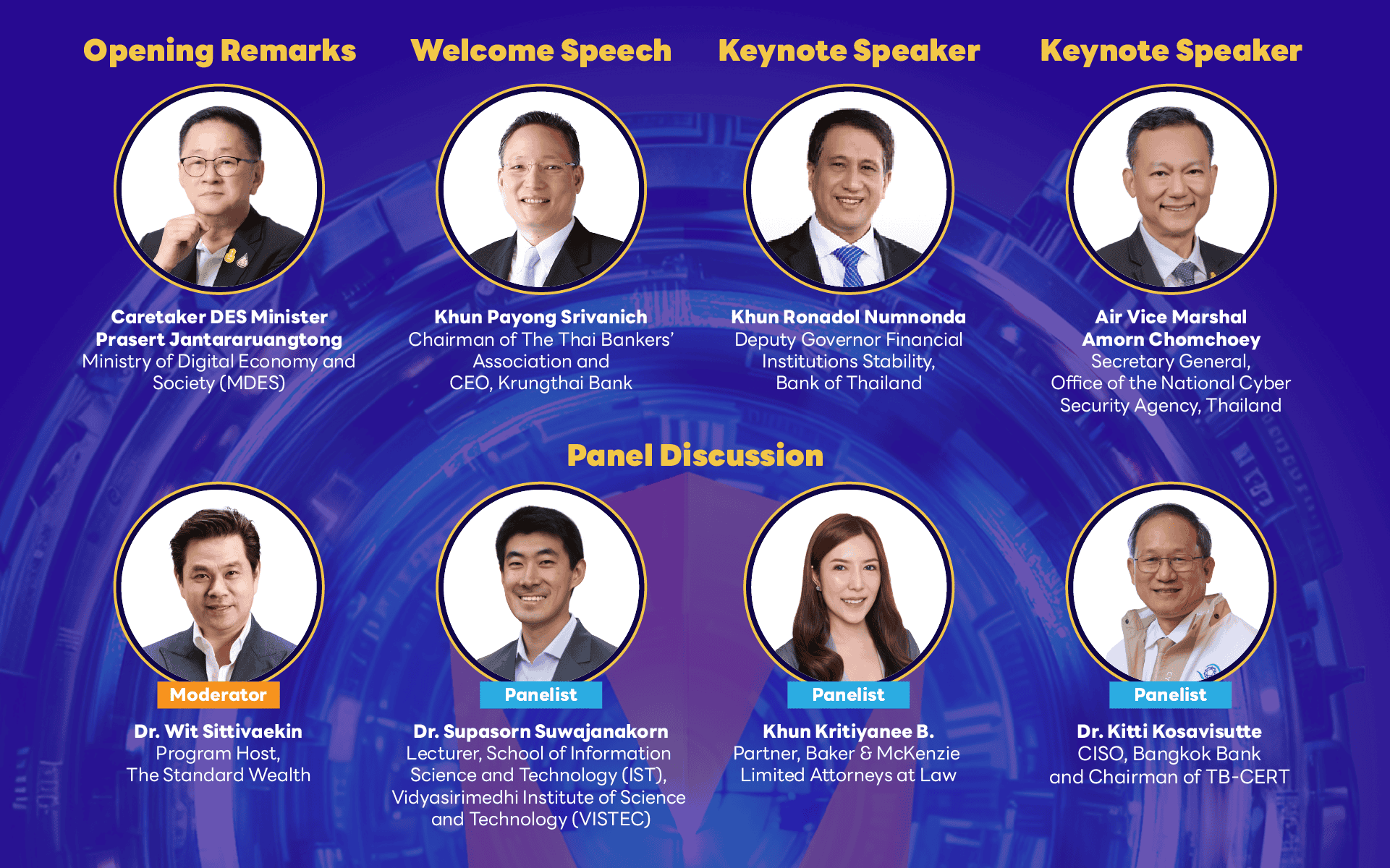 Opening Remarks

Caretaker DES Minister
Prasert Jantararuangtong
Ministry of Digital Economy and Society (MDES)

Welcome Speech

Khun Payong Srivanich
Chairman of The Thai Bankers' Association and CEO, Krungthai Bank

Keynote Speaker

Khun Ronadol Numnonda
Deputy Governor Financial Institutions Stability, Bank of Thailand

Keynote Speaker

Air Vice Marshal
Amorn Chomchoey
Secretary General, Office of the National Cyber Security Agency, Thailand

Panel Discussion

Moderator

Dr. Wit Sittivaekin
Program Host, The Standard Wealth

Panelist

Dr. Supasorn Suwajanakorn
Lecturer, School of Information Science and Technology (IST), Vidyasirimedhi Institute of Science and Technology (VISTEC)

Panelist

Khun Kritiyanee B.
Partner, Baker & McKenzie Limited Attorneys at Law

Panelist

Dr. Kitti Kosavisutte
CISO, Bangkok Bank and Chairman of TB-CERT